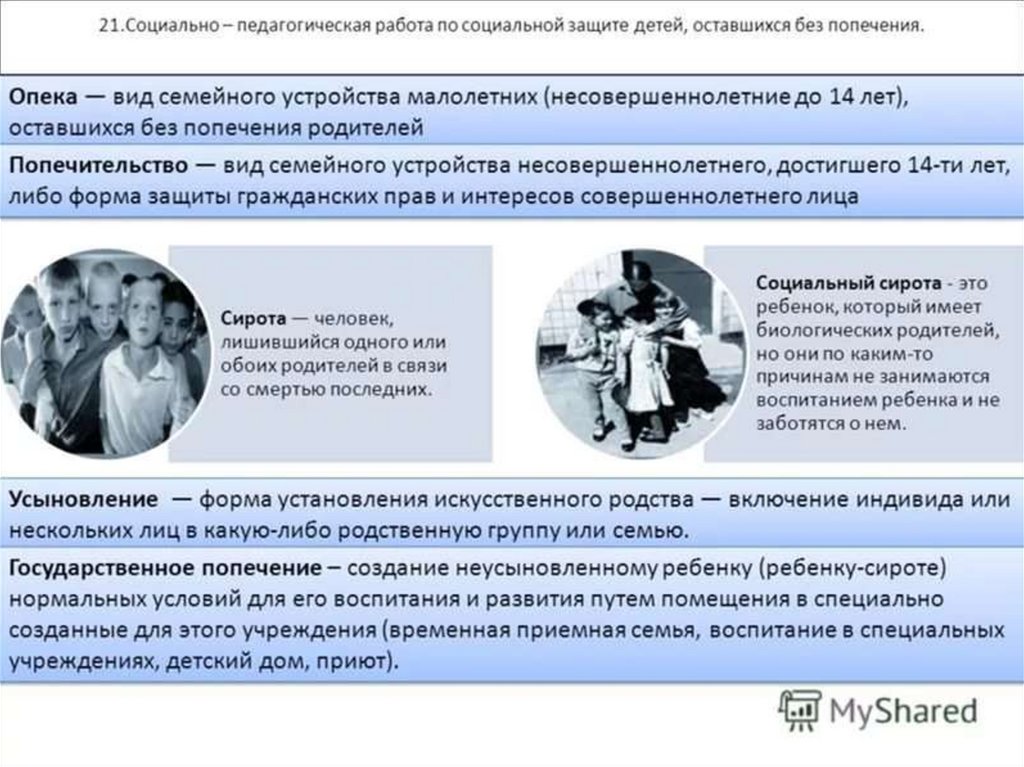 21.Социально – педагогическая работа по социальной защите детей, оставшихся без попечения.

Опека — вид семейного устройства малолетних (несовершеннолетние до 14 лет), оставшихся без попечения родителей

Попечительство — вид семейного устройства несовершеннолетнего, достигшего 14-ти лет, либо форма защиты гражданских прав и интересов совершеннолетнего лица

Сирота — человек, лишившийся одного или обоих родителей в связи со смертью последних.

Социальный сирота - это ребенок, который имеет биологических родителей, но они по каким-то причинам не занимаются воспитанием ребенка и не заботятся о нем.

Усыновление — форма установления искусственного родства — включение индивида или нескольких лиц в какую-либо родственную группу или семью.

Государственное попечение – создание неусыновленному ребенку (ребенку-сироте) нормальных условий для его воспитания и развития путем помещения в специально созданные для этого учреждения (временная приемная семья, воспитание в специальных учреждениях, детский дом, приют).

MyShared